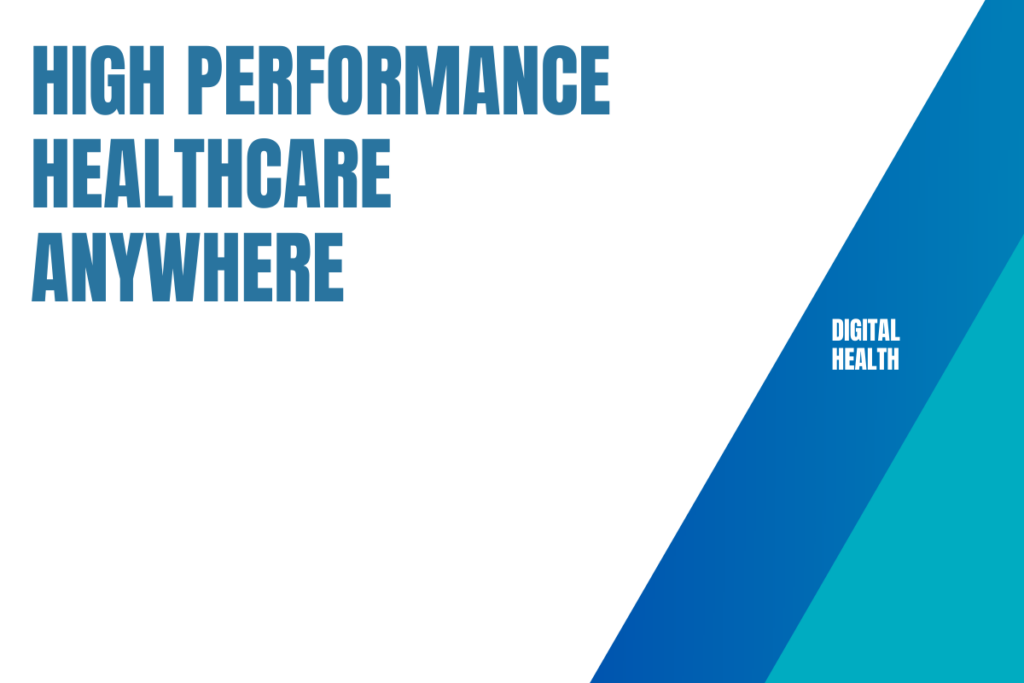 HIGH PERFORMANCE HEALTHCARE ANYWHERE

DIGITAL HEALTH